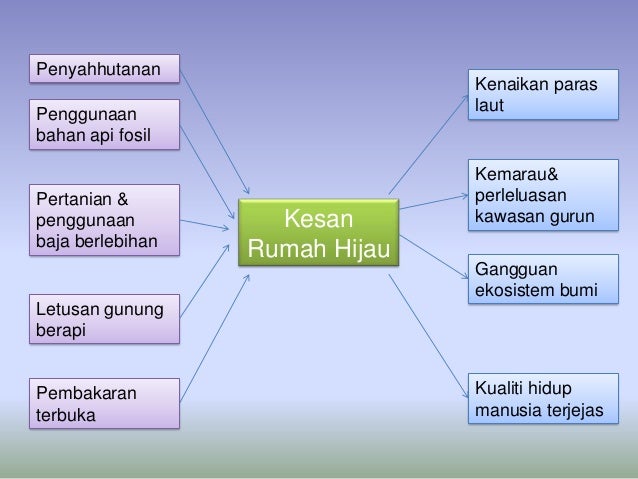 Penyahhutanan

Penggunaan bahan api fosil

Pertanian & penggunaan baja berlebihan

Letusan gunung berapi

Pembakaran terbuka

Kesan Rumah Hijau

Kenaikan paras laut

Kemarau& perleluasan kawasan gurun

Gangguan ekosistem bumi

Kualiti hidup manusia terjejas